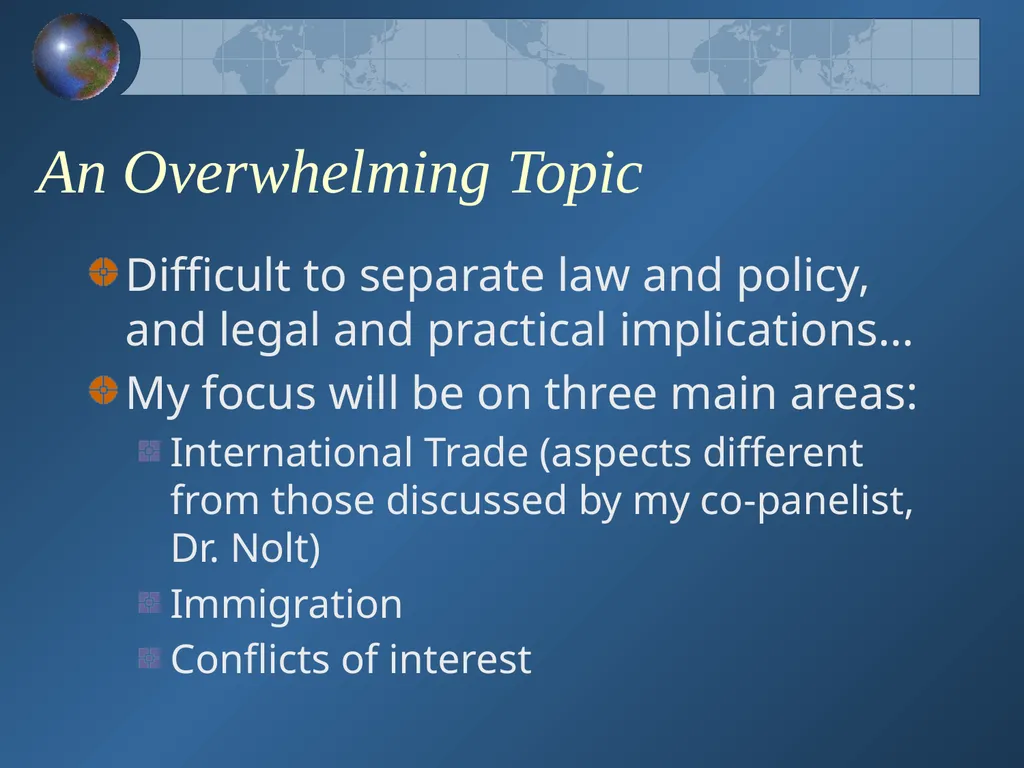 An Overwhelming Topic

Difficult to separate law and policy, and legal and practical implications…

My focus will be on three main areas:

International Trade (aspects different from those discussed by my co-panelist, Dr. Nolt)

Immigration

Conflicts of interest